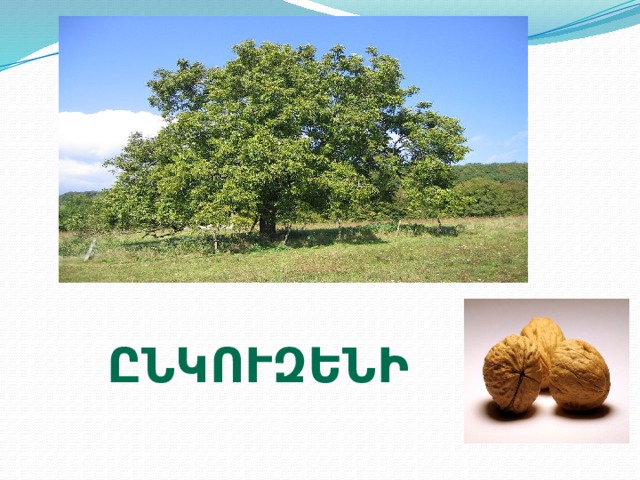 ԸՆԿՈՒԶԵՆԻ